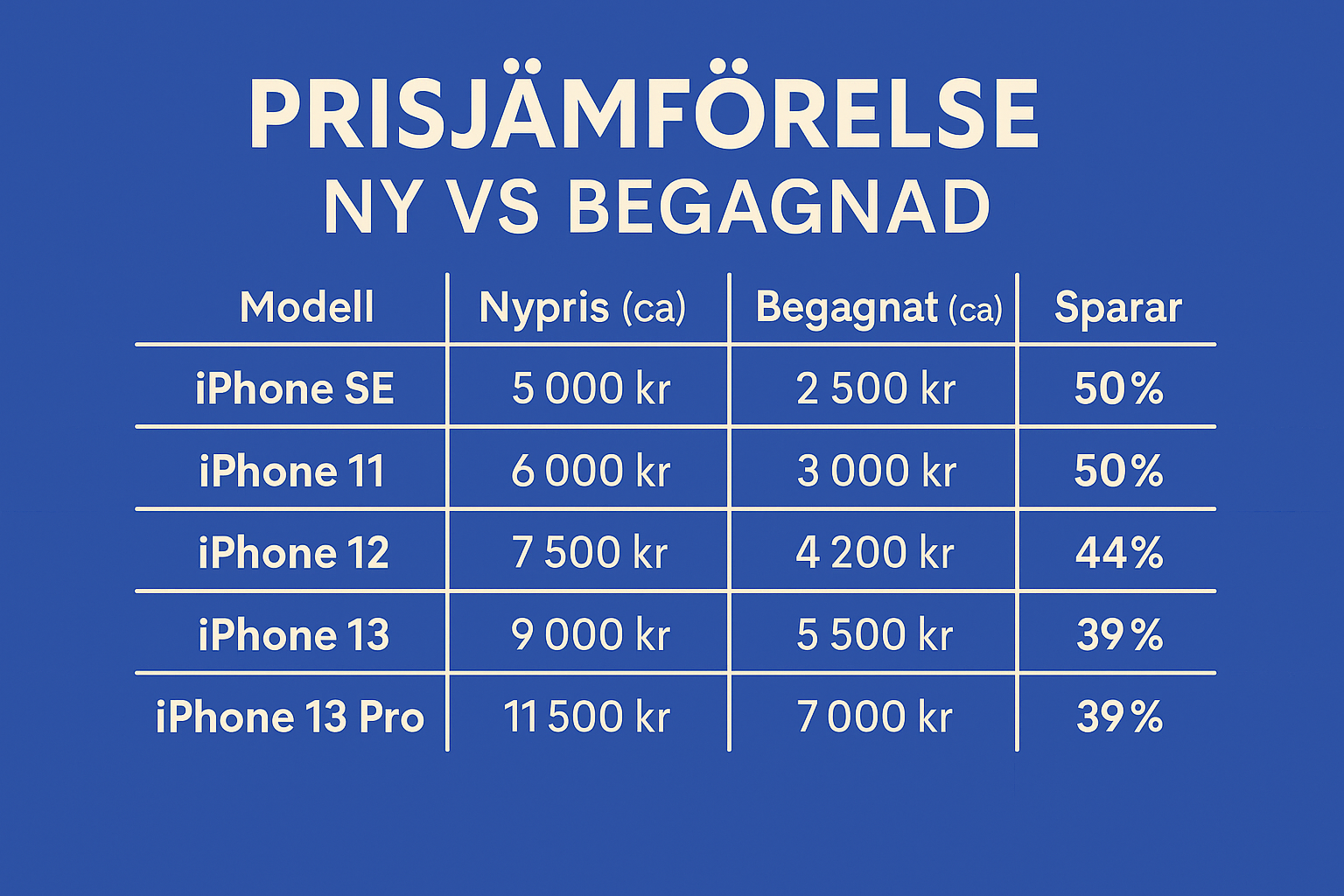 PRISJÄMFÖRELSE
NY VS BEGAGNAD

| Modell | Nypris (ca) | Begagnat (ca) | Sparar |
|---|---|---|---|
| iPhone SE | 5 000 kr | 2 500 kr | 50% |
| iPhone 11 | 6 000 kr | 3 000 kr | 50% |
| iPhone 12 | 7 500 kr | 4 200 kr | 44% |
| iPhone 13 | 9 000 kr | 5 500 kr | 39% |
| iPhone 13 Pro | 11 500 kr | 7 000 kr | 39% |